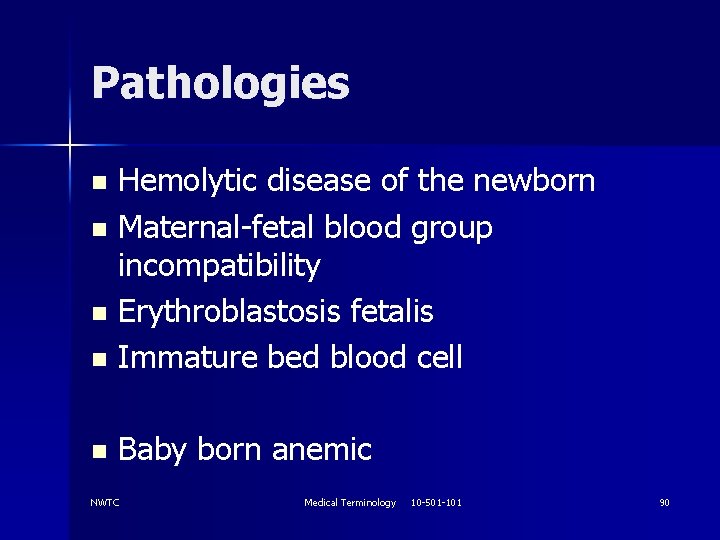 Pathologies

- Hemolytic disease of the newborn
- Maternal-fetal blood group incompatibility
- Erythroblastosis fetalis
- Immature bed blood cell

- Baby born anemic

NWTC

Medical Terminology 10-501-101

90